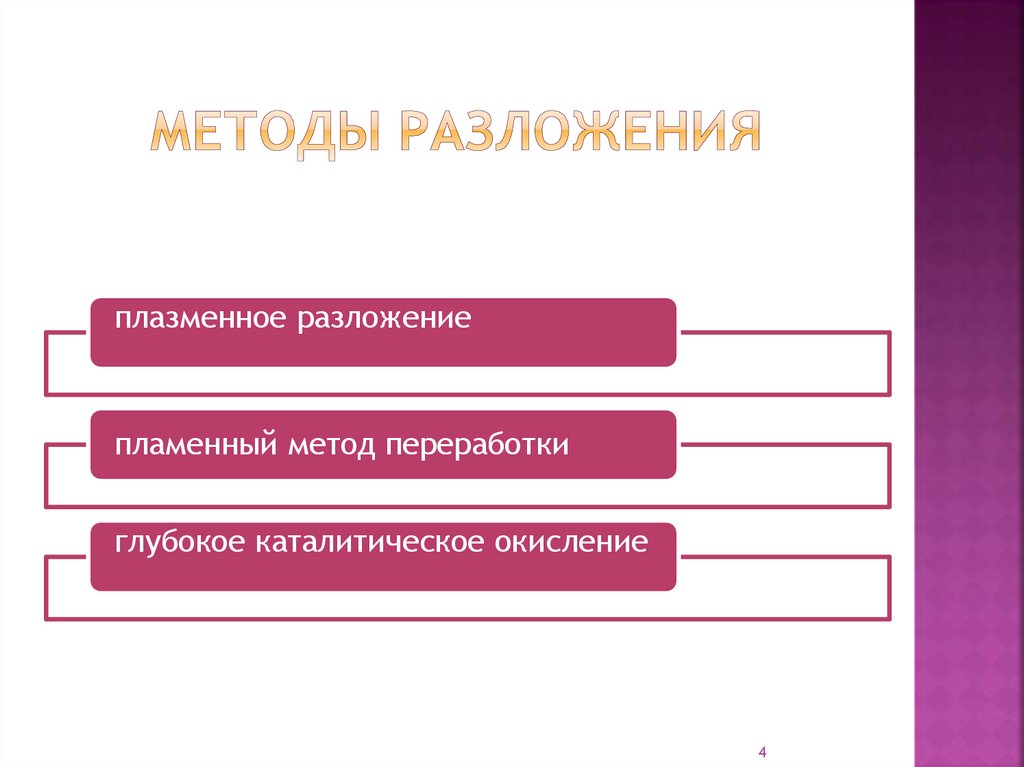 МЕТОДЫ РАЗЛОЖЕНИЯ

плазменное разложение

пламенный метод переработки

глубокое каталитическое окисление

4